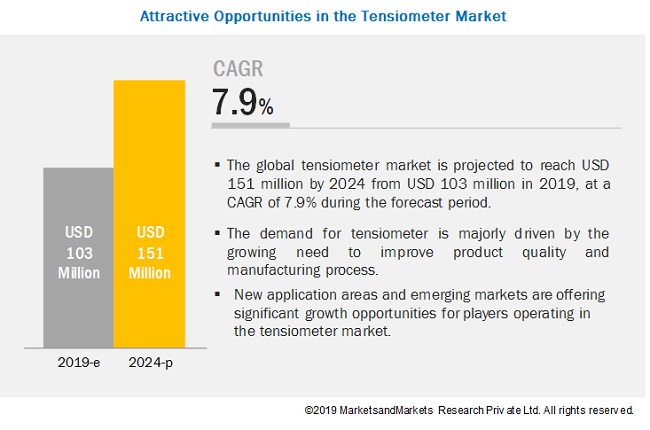 Attractive Opportunities in the Tensiometer Market

USD 103 Million

USD 151 Million

2019-e

2024-p

CAGR
7.9%

▪ The global tensiometer market is projected to reach USD 151 million by 2024 from USD 103 million in 2019, at a CAGR of 7.9% during the forecast period.

▪ The demand for tensiometer is majorly driven by the growing need to improve product quality and manufacturing process.

▪ New application areas and emerging markets are offering significant growth opportunities for players operating in the tensiometer market.

©2019 MarketsandMarkets Research Private Ltd. All rights reserved.